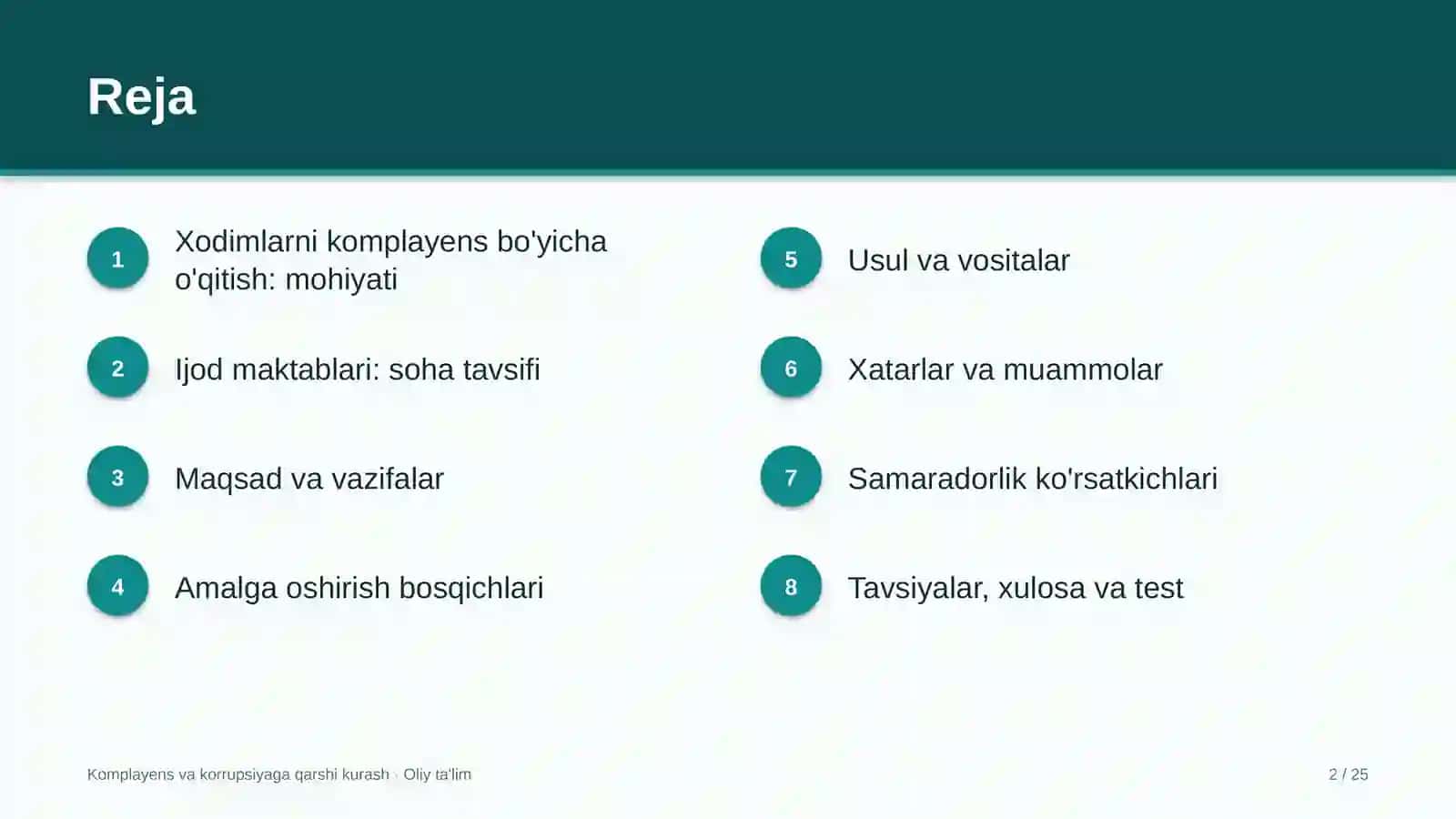 Reja

1 Xodimlarni komplayens bo'yicha o'qitish: mohiyati

2 Ijod maktablari: soha tavsifi

3 Maqsad va vazifalar

4 Amalga oshirish bosqichlari

5 Usul va vositalar

6 Xatarlar va muammolar

7 Samaradorlik ko'rsatkichlari

8 Tavsiyalar, xulosa va test

Komplayens va korrupsiyaga qarshi kurash · Oliy ta'lim

2 / 25